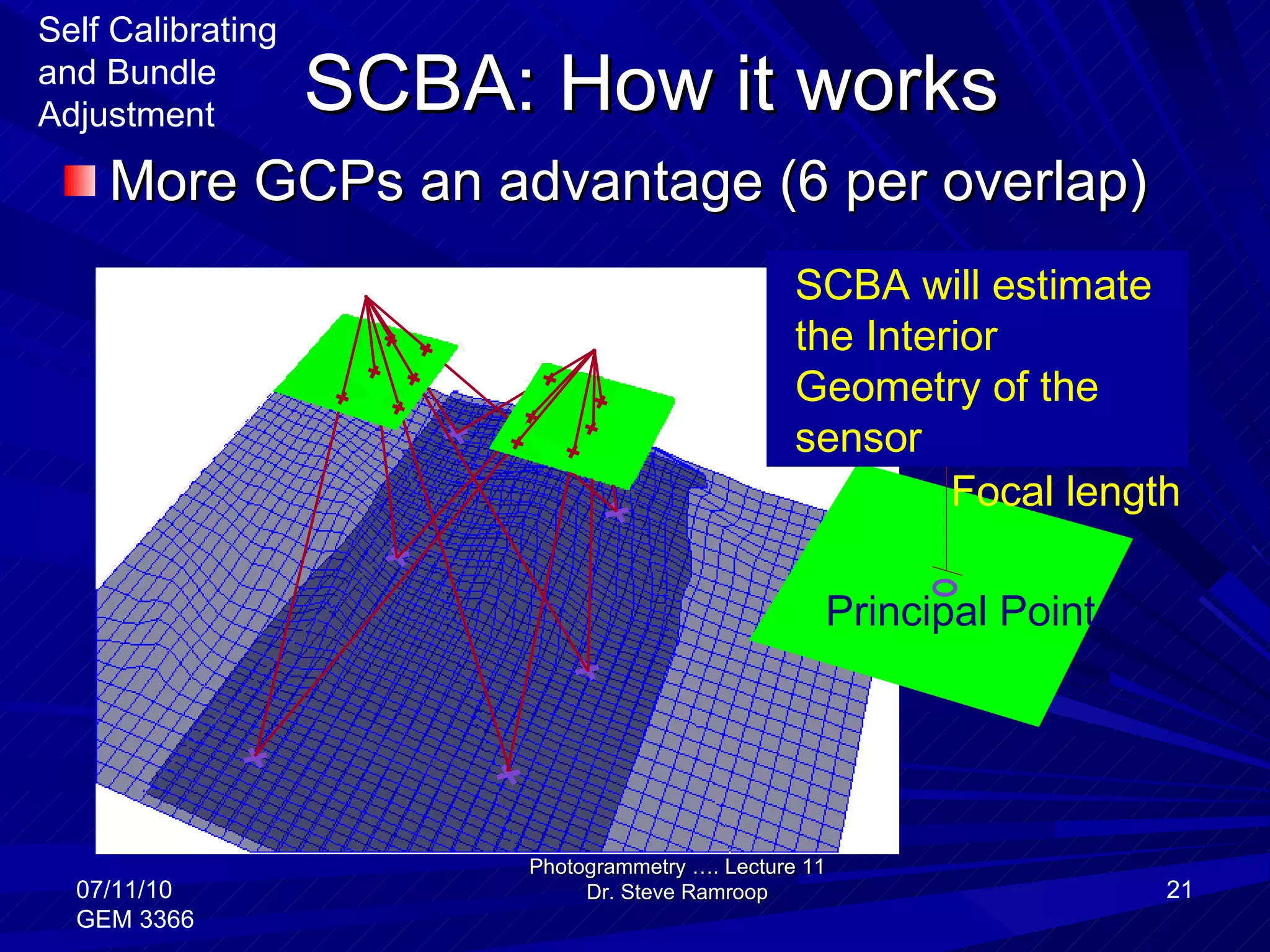 Self Calibrating and Bundle Adjustment

SCBA: How it works

More GCPs an advantage (6 per overlap)

SCBA will estimate the Interior Geometry of the sensor

Focal length

Principal Point

07/11/10
GEM 3366

Photogrammetry …. Lecture 11
Dr. Steve Ramroop

21